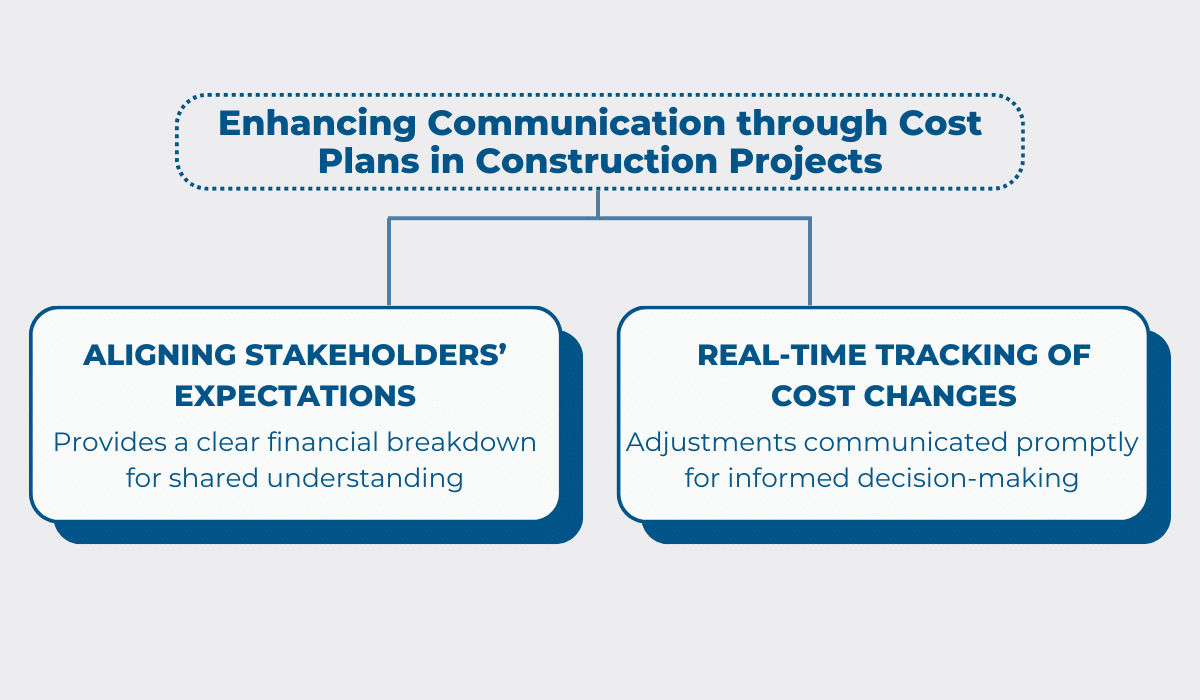 Enhancing Communication through Cost Plans in Construction Projects

ALIGNING STAKEHOLDERS' EXPECTATIONS

Provides a clear financial breakdown for shared understanding

REAL-TIME TRACKING OF COST CHANGES

Adjustments communicated promptly for informed decision-making